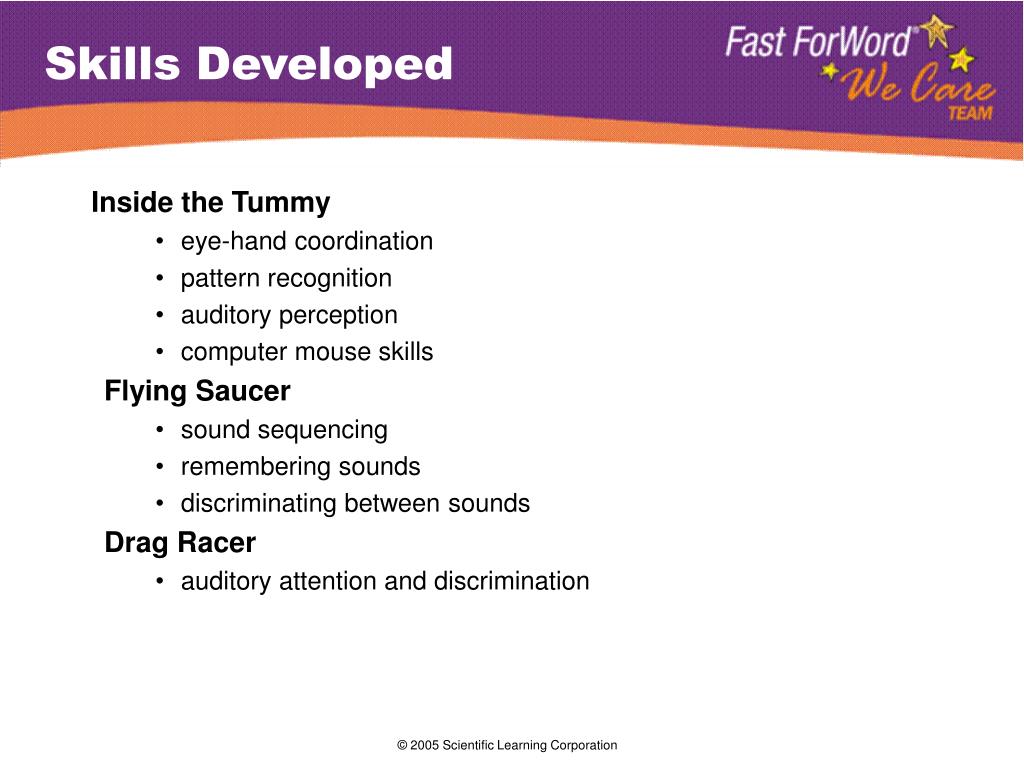 Skills Developed

Fast ForWord®
We Care
TEAM

Inside the Tummy
• eye-hand coordination
• pattern recognition
• auditory perception
• computer mouse skills

Flying Saucer
• sound sequencing
• remembering sounds
• discriminating between sounds

Drag Racer
• auditory attention and discrimination

© 2005 Scientific Learning Corporation